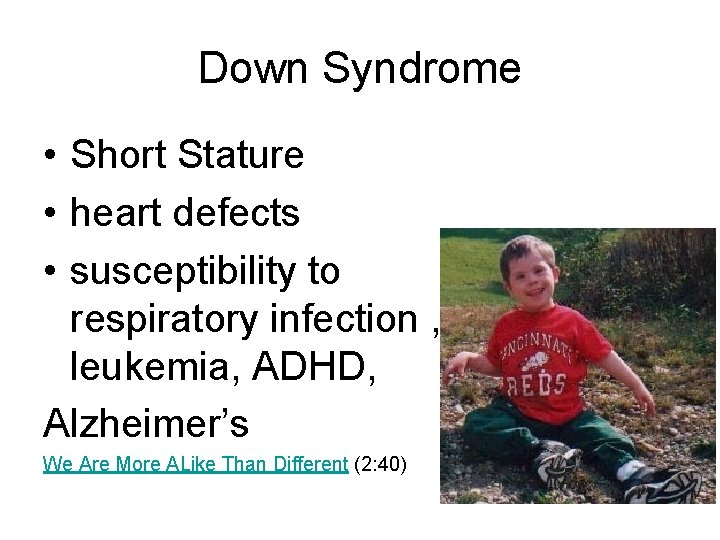 Down Syndrome

• Short Stature
• heart defects
• susceptibility to respiratory infection , leukemia, ADHD,

Alzheimer's

We Are More ALike Than Different (2:40)

CINCINNATI
REDS